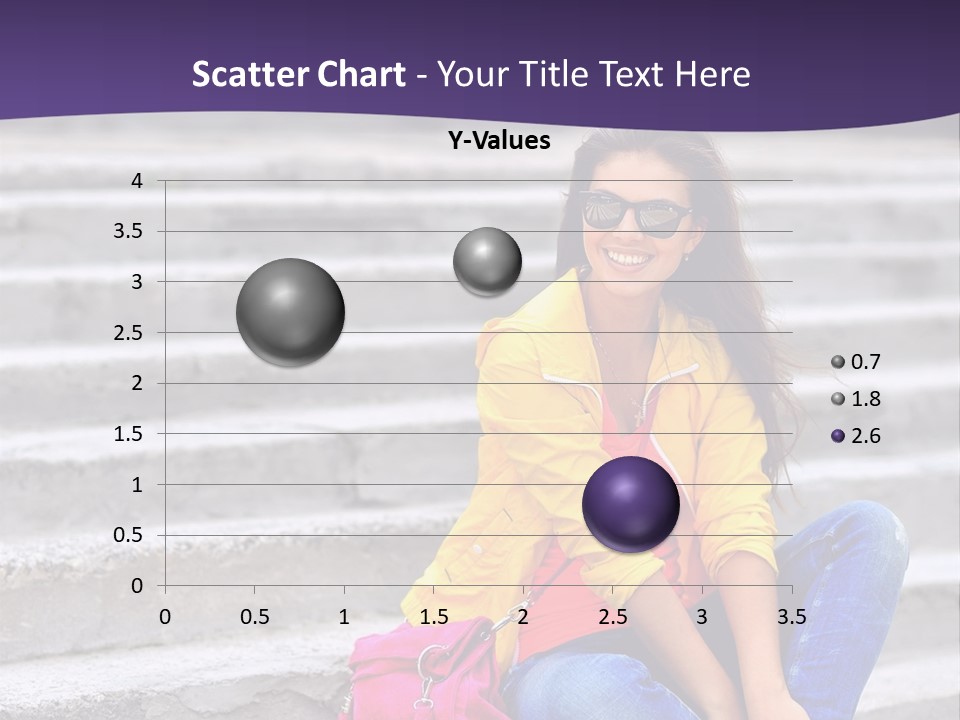 Scatter Chart - Your Title Text Here

Y-Values

4
3.5
3
2.5
2
1.5
1
0.5
0

0 0.5 1 1.5 2 2.5 3 3.5

0.7
1.8
2.6